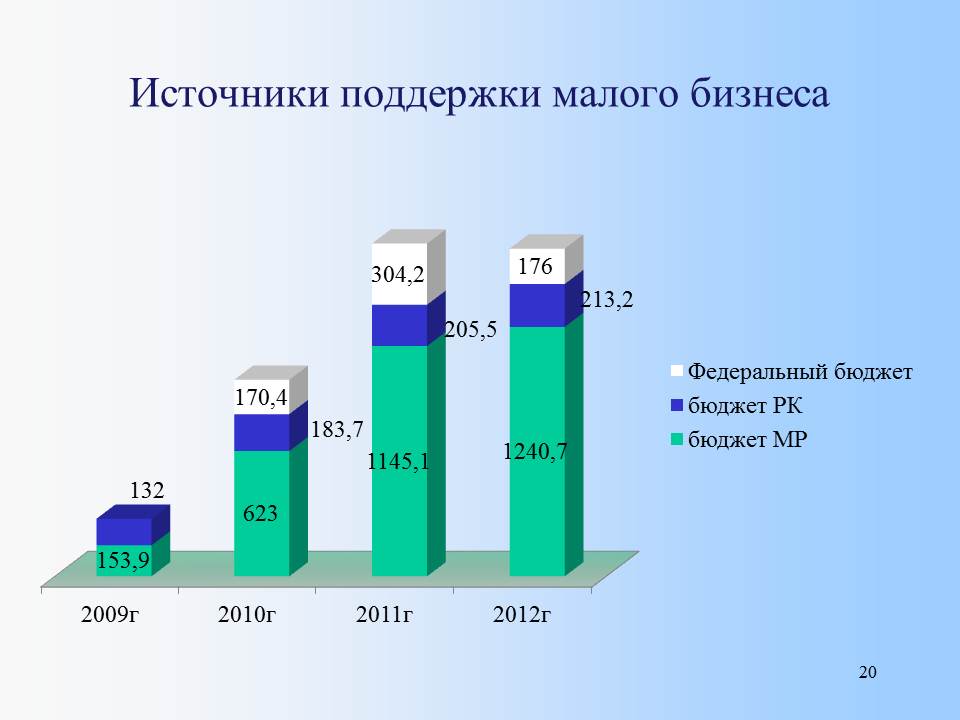 Источники поддержки малого бизнеса

132
153,9
170,4
183,7
623
304,2
205,5
1145,1
176
213,2
1240,7

2009г
2010г
2011г
2012г

Федеральный бюджет
бюджет РК
бюджет МР

20